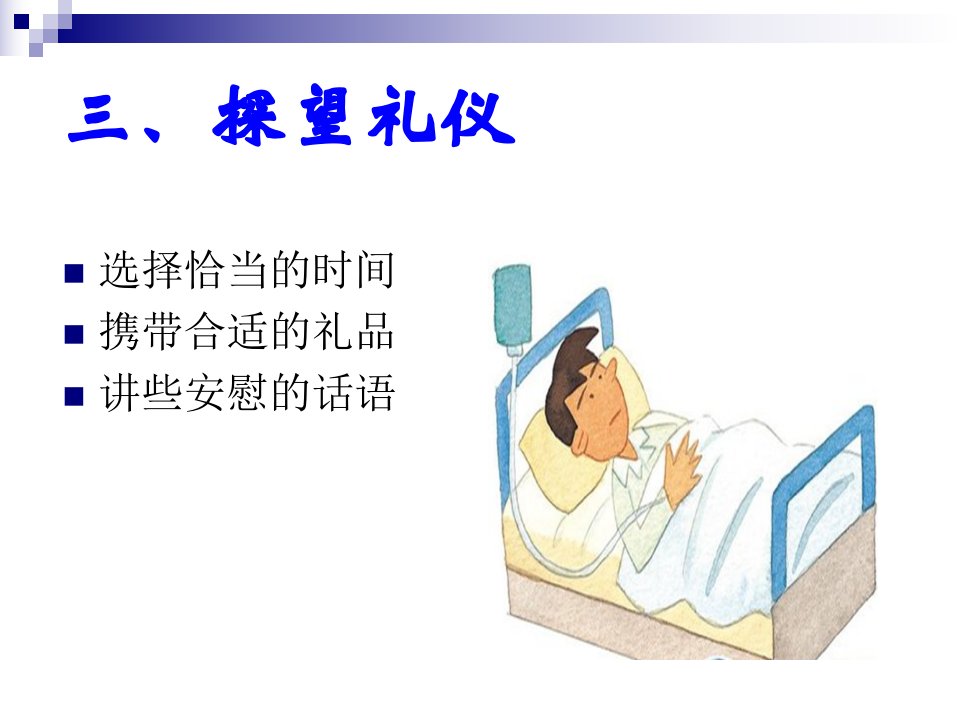 三、探望礼仪

■ 选择恰当的时间
■ 携带合适的礼品
■ 讲些安慰的话语